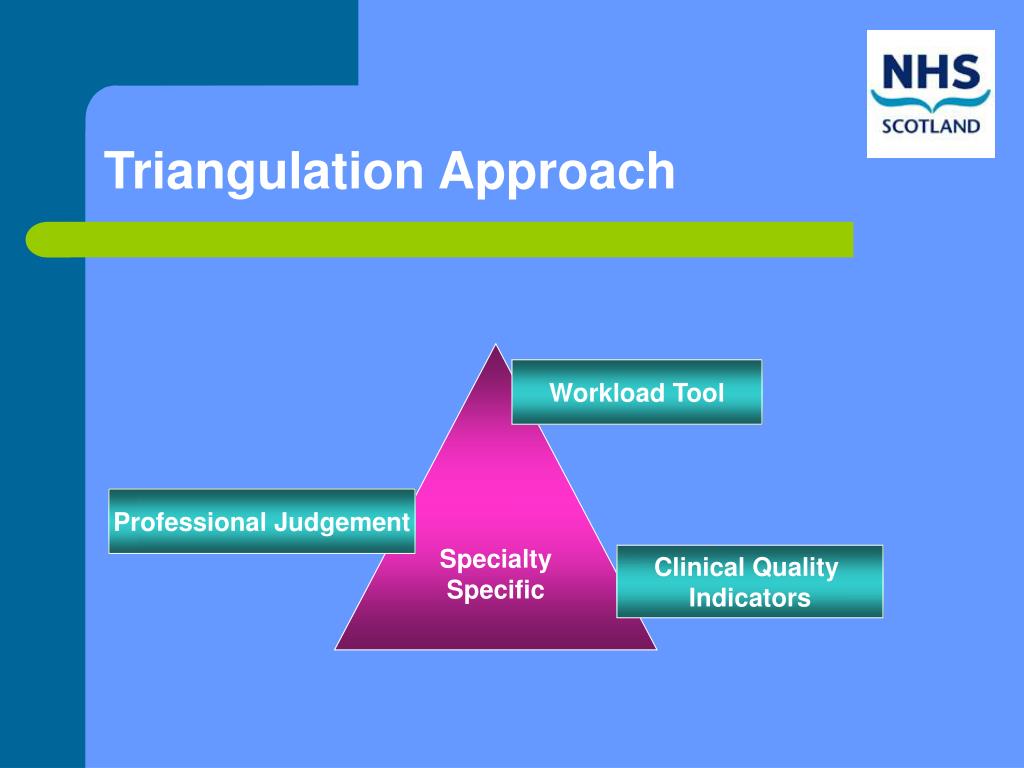 NHS
SCOTLAND

Triangulation Approach

Workload Tool

Professional Judgement

Specialty Specific

Clinical Quality Indicators